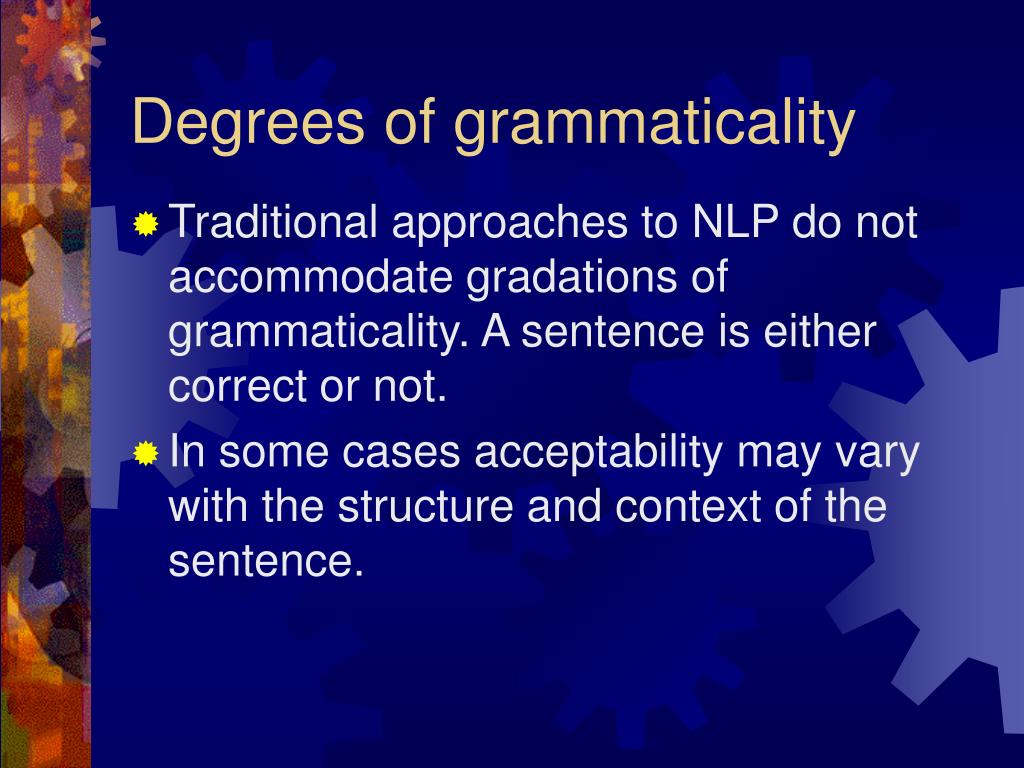 Degrees of grammaticality

Traditional approaches to NLP do not accommodate gradations of grammaticality. A sentence is either correct or not.

In some cases acceptability may vary with the structure and context of the sentence.